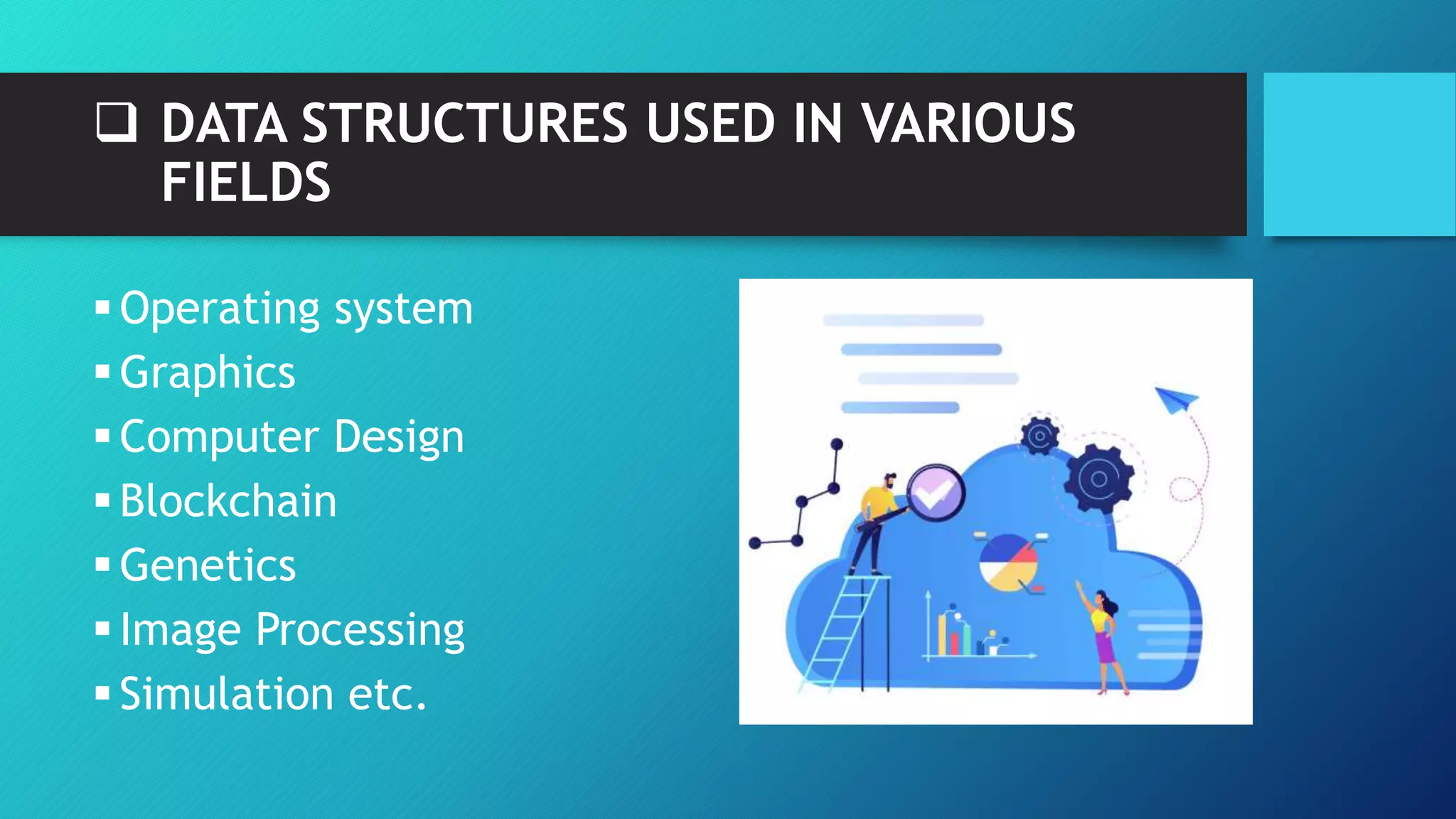 ❑ DATA STRUCTURES USED IN VARIOUS FIELDS

▪ Operating system
▪ Graphics
▪ Computer Design
▪ Blockchain
▪ Genetics
▪ Image Processing
▪ Simulation etc.